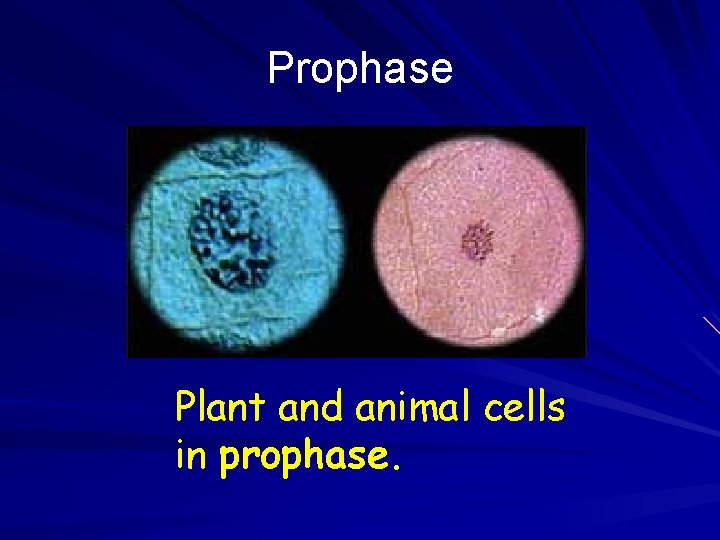 Prophase

Plant and animal cells in prophase.